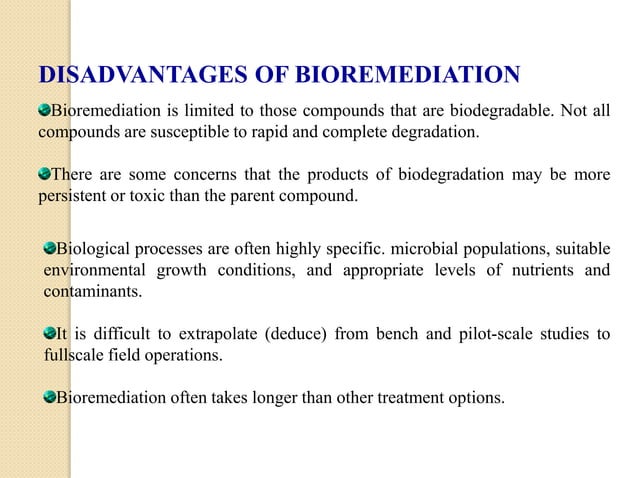 DISADVANTAGES OF BIOREMEDIATION

Bioremediation is limited to those compounds that are biodegradable. Not all compounds are susceptible to rapid and complete degradation.

There are some concerns that the products of biodegradation may be more persistent or toxic than the parent compound.

Biological processes are often highly specific. microbial populations, suitable environmental growth conditions, and appropriate levels of nutrients and contaminants.

It is difficult to extrapolate (deduce) from bench and pilot-scale studies to fullscale field operations.

Bioremediation often takes longer than other treatment options.